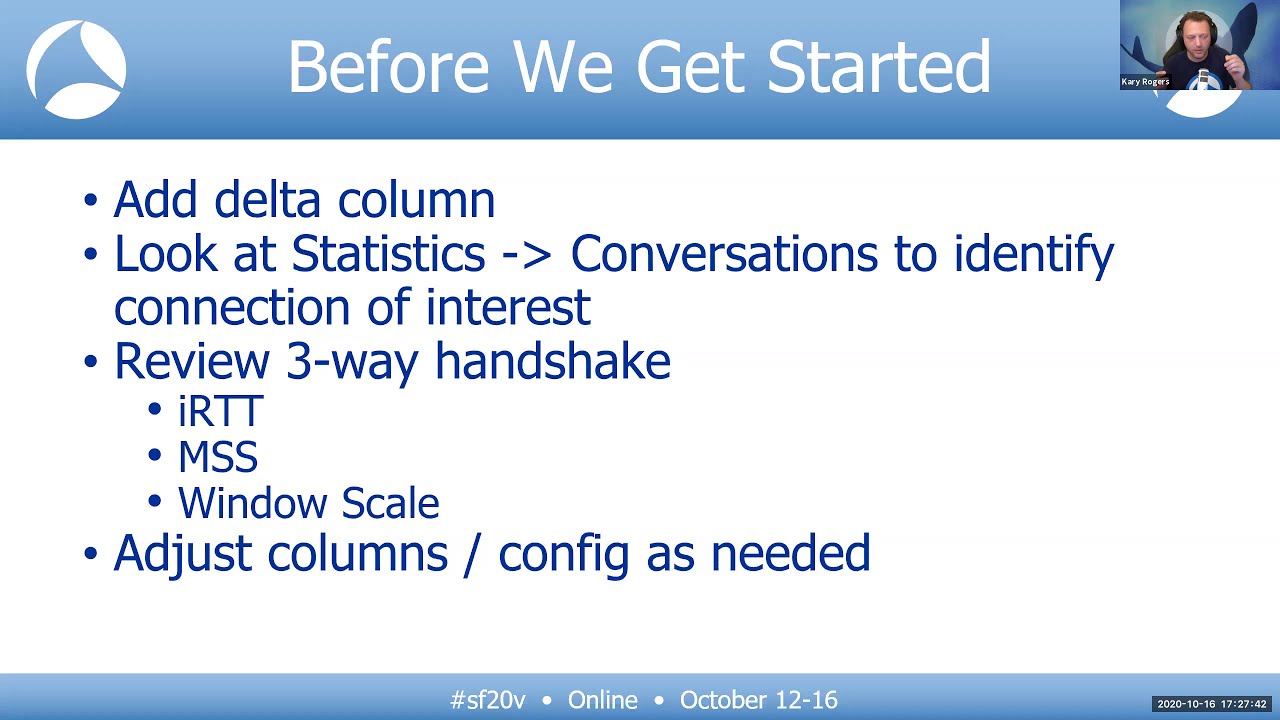 Before We Get Started

Kary Rogers

• Add delta column
• Look at Statistics -> Conversations to identify connection of interest
• Review 3-way handshake
  • iRTT
  • MSS
  • Window Scale
• Adjust columns / config as needed

#sf20v • Online • October 12-16

2020-10-16 17:27:42